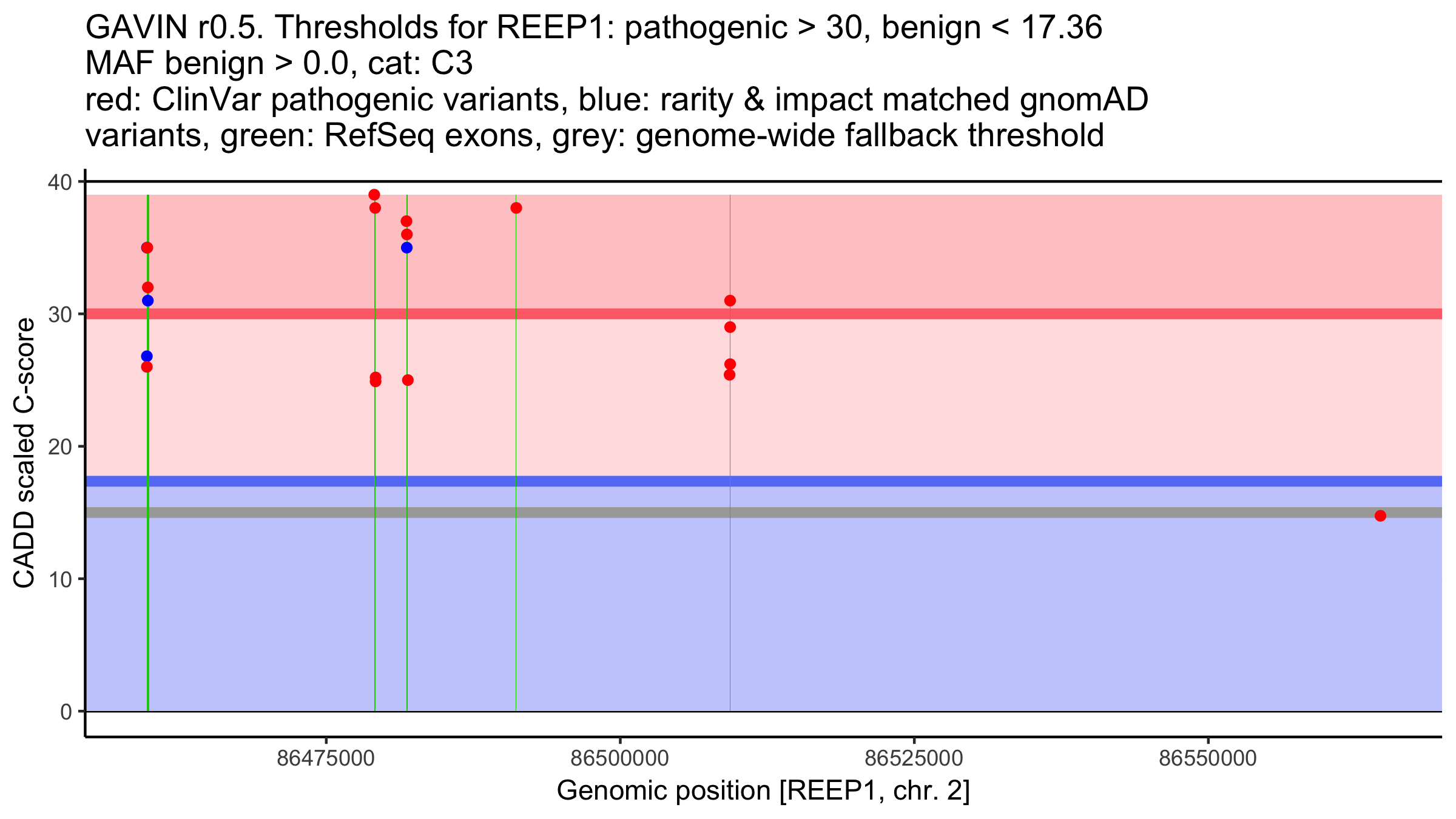 GAVIN r0.5. Thresholds for REEP1: pathogenic > 30, benign < 17.36
MAF benign > 0.0, cat: C3
red: ClinVar pathogenic variants, blue: rarity & impact matched gnomAD variants, green: RefSeq exons, grey: genome-wide fallback threshold

CADD scaled C-score

40
30
20
10
0

86475000
86500000
86525000
86550000

Genomic position [REEP1, chr. 2]